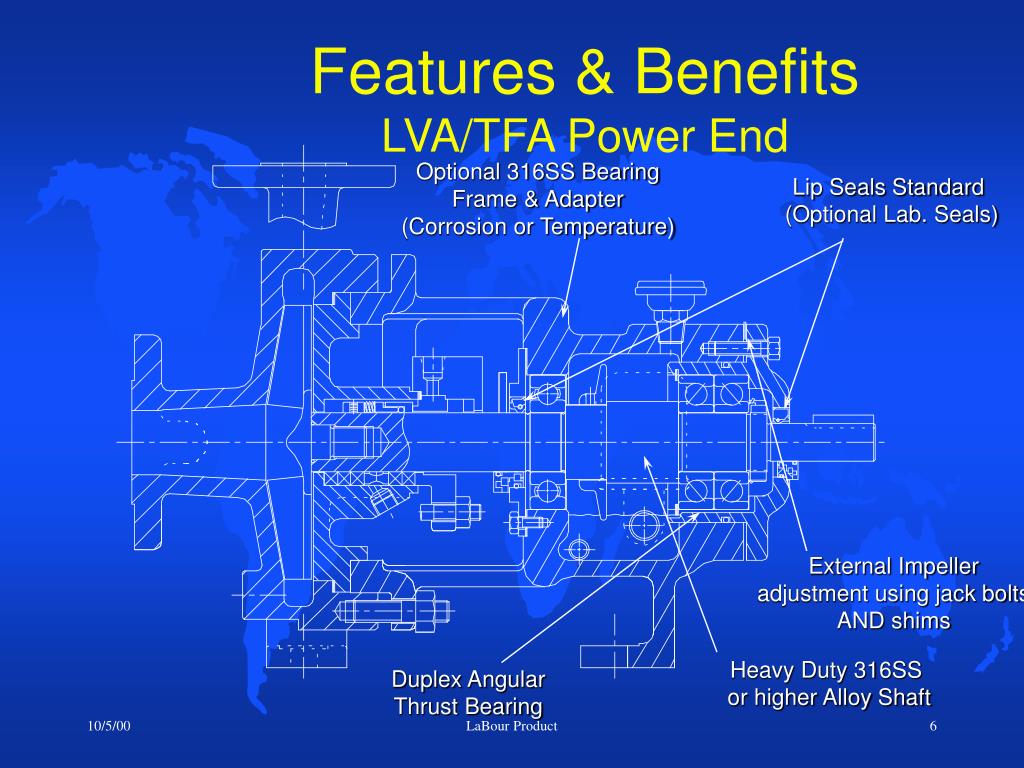 Features & Benefits
LVA/TFA Power End

Optional 316SS Bearing Frame & Adapter (Corrosion or Temperature)

Lip Seals Standard (Optional Lab. Seals)

External Impeller adjustment using jack bolts AND shims

Heavy Duty 316SS or higher Alloy Shaft

Duplex Angular Thrust Bearing

10/5/00

LaBour Product

6